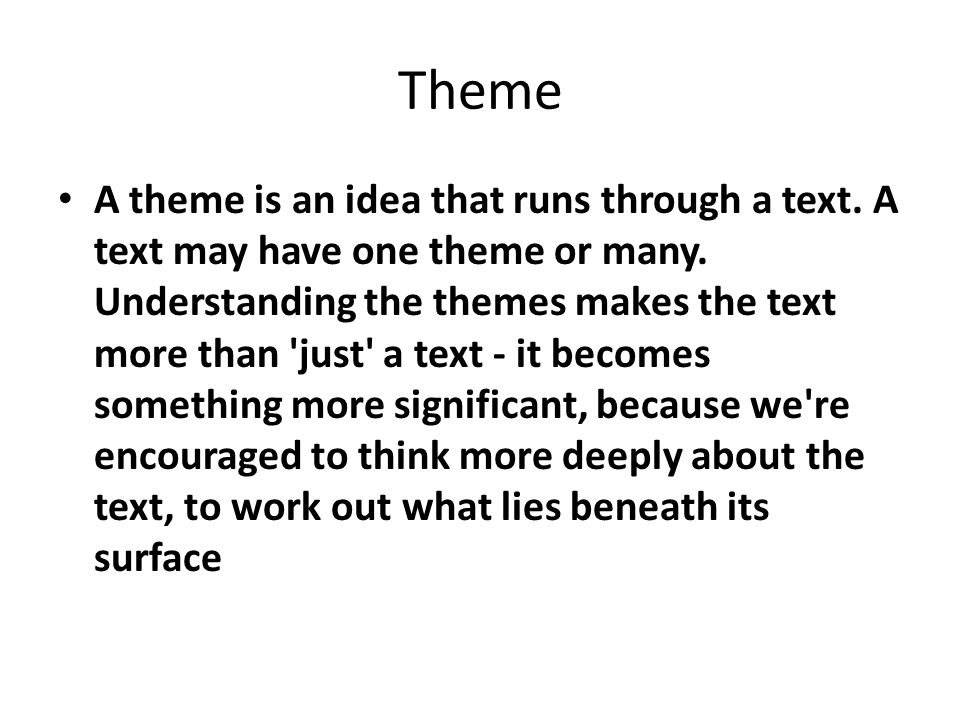 Theme

• A theme is an idea that runs through a text. A text may have one theme or many. Understanding the themes makes the text more than 'just' a text - it becomes something more significant, because we're encouraged to think more deeply about the text, to work out what lies beneath its surface